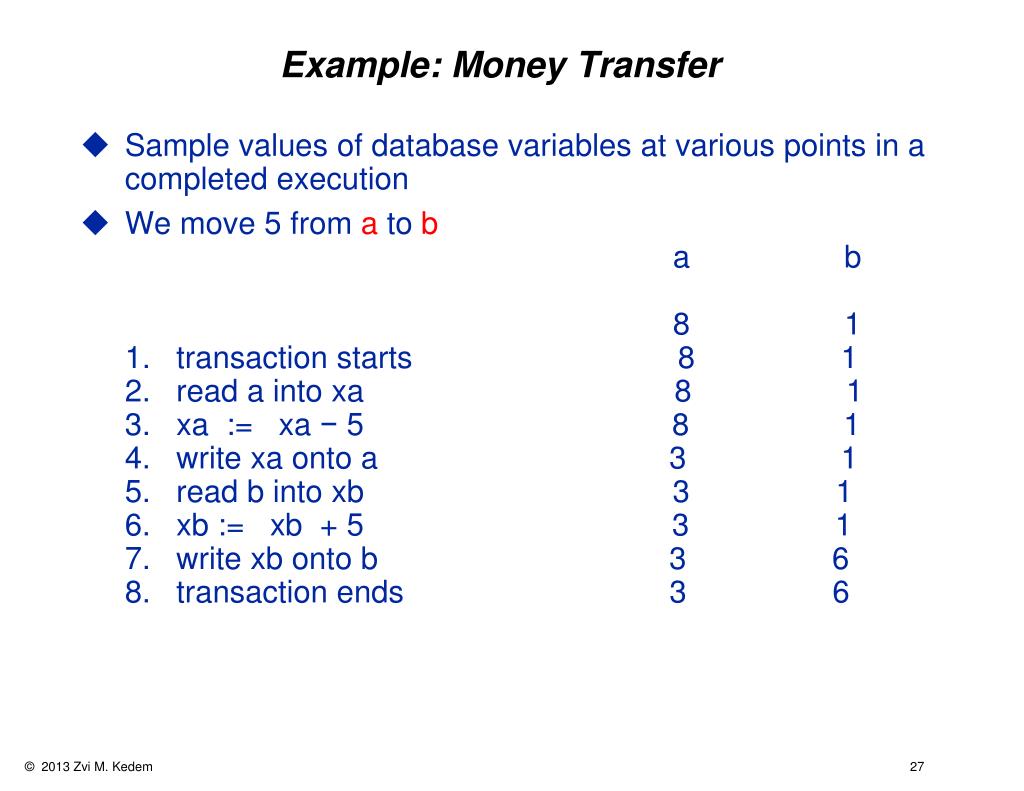 Example: Money Transfer

◆ Sample values of database variables at various points in a completed execution

◆ We move 5 from a to b

| | a | b |
|---|---|---|
| | 8 | 1 |
| 1. transaction starts | 8 | 1 |
| 2. read a into xa | 8 | 1 |
| 3. xa := xa − 5 | 8 | 1 |
| 4. write xa onto a | 3 | 1 |
| 5. read b into xb | 3 | 1 |
| 6. xb := xb + 5 | 3 | 1 |
| 7. write xb onto b | 3 | 6 |
| 8. transaction ends | 3 | 6 |

© 2013 Zvi M. Kedem

27